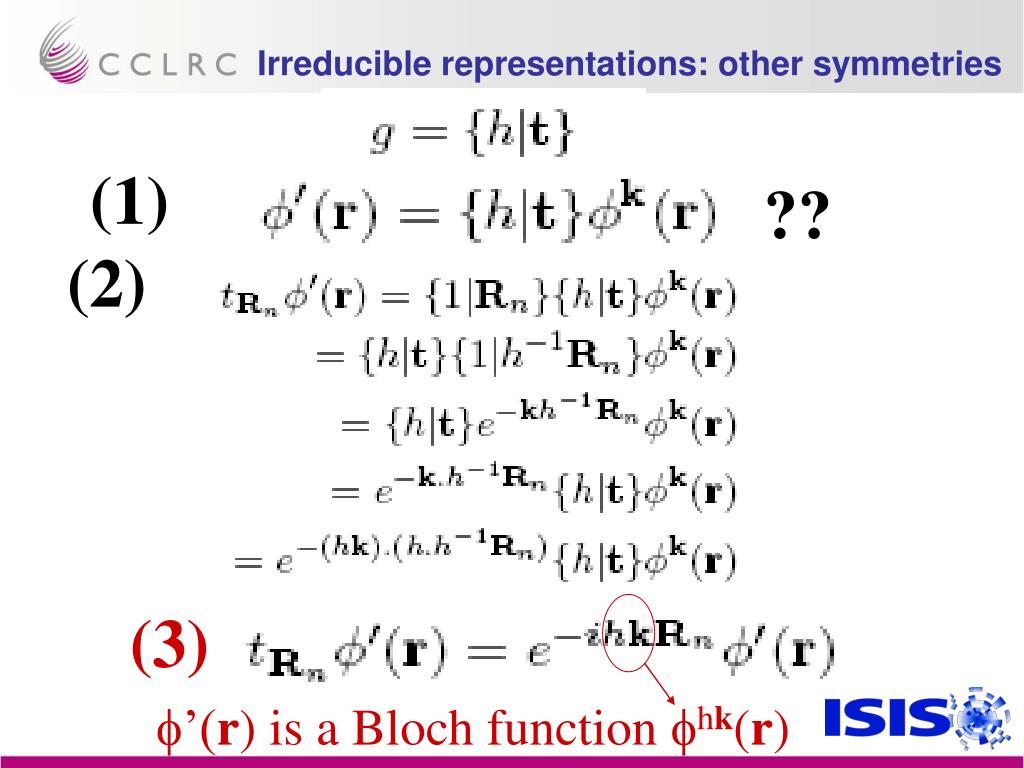 CCLRC Irreducible representations: other symmetries

$g = \{h|\mathbf{t}\}$

(1) $\phi'(\mathbf{r}) = \{h|\mathbf{t}\}\phi^{\mathbf{k}}(\mathbf{r})$ ??

(2) $t_{\mathbf{R}_n}\phi'(\mathbf{r}) = \{1|\mathbf{R}_n\}\{h|\mathbf{t}\}\phi^{\mathbf{k}}(\mathbf{r})$

$= \{h|\mathbf{t}\}\{1|h^{-1}\mathbf{R}_n\}\phi^{\mathbf{k}}(\mathbf{r})$

$= \{h|\mathbf{t}\}e^{-\mathbf{k}h^{-1}\mathbf{R}_n}\phi^{\mathbf{k}}(\mathbf{r})$

$= e^{-\mathbf{k}.h^{-1}\mathbf{R}_n}\{h|\mathbf{t}\}\phi^{\mathbf{k}}(\mathbf{r})$

$= e^{-(h\mathbf{k}).(h.h^{-1}\mathbf{R}_n)}\{h|\mathbf{t}\}\phi^{\mathbf{k}}(\mathbf{r})$

(3) $t_{\mathbf{R}_n}\phi'(\mathbf{r}) = e^{-ih\mathbf{k}\mathbf{R}_n}\phi'(\mathbf{r})$

$\phi'(\mathbf{r})$ is a Bloch function $\phi^{h\mathbf{k}}(\mathbf{r})$

ISIS